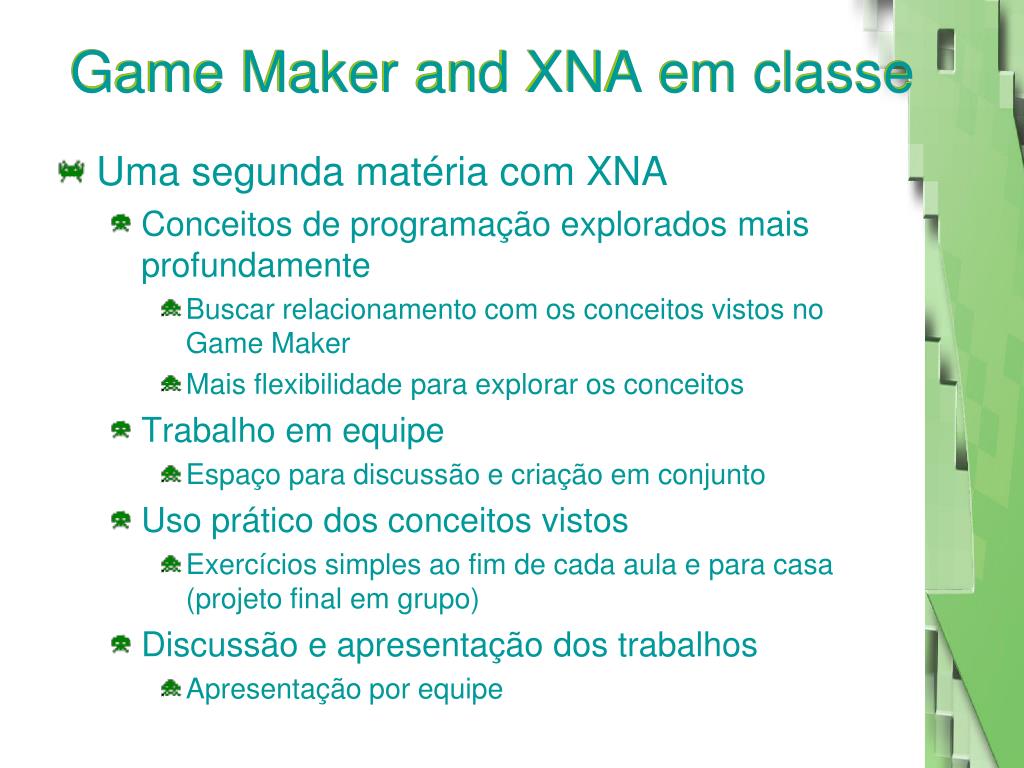 Game Maker and XNA em classe

Uma segunda matéria com XNA

Conceitos de programação explorados mais profundamente

Buscar relacionamento com os conceitos vistos no Game Maker

Mais flexibilidade para explorar os conceitos

Trabalho em equipe

Espaço para discussão e criação em conjunto

Uso prático dos conceitos vistos

Exercícios simples ao fim de cada aula e para casa (projeto final em grupo)

Discussão e apresentação dos trabalhos

Apresentação por equipe